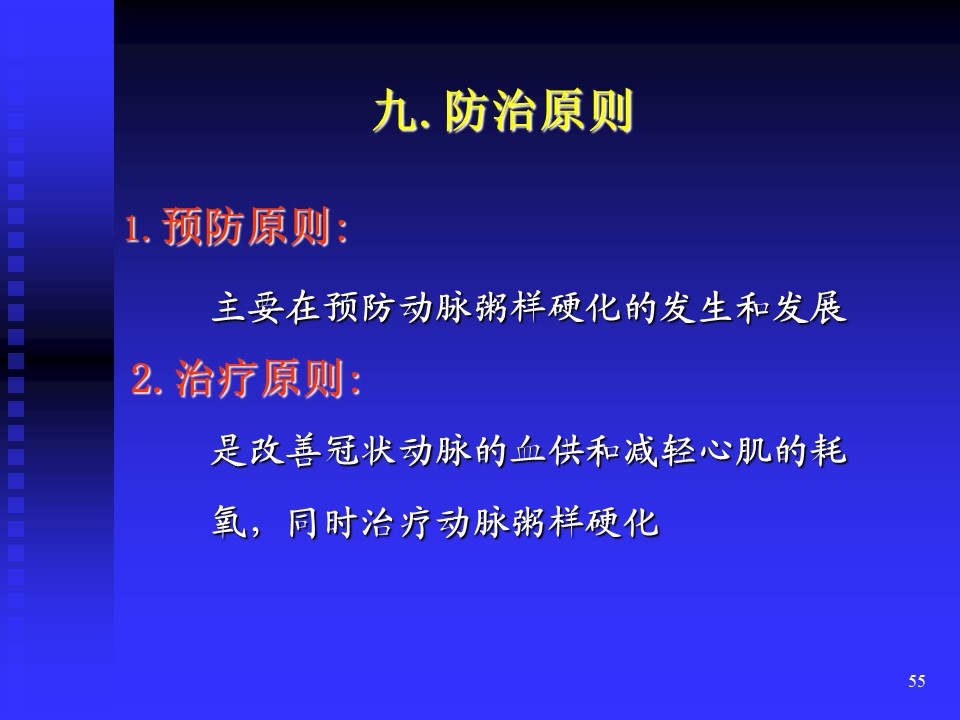 九. 防治原则

1. 预防原则:

主要在预防动脉粥样硬化的发生和发展

2. 治疗原则:

是改善冠状动脉的血供和减轻心肌的耗氧，同时治疗动脉粥样硬化

55